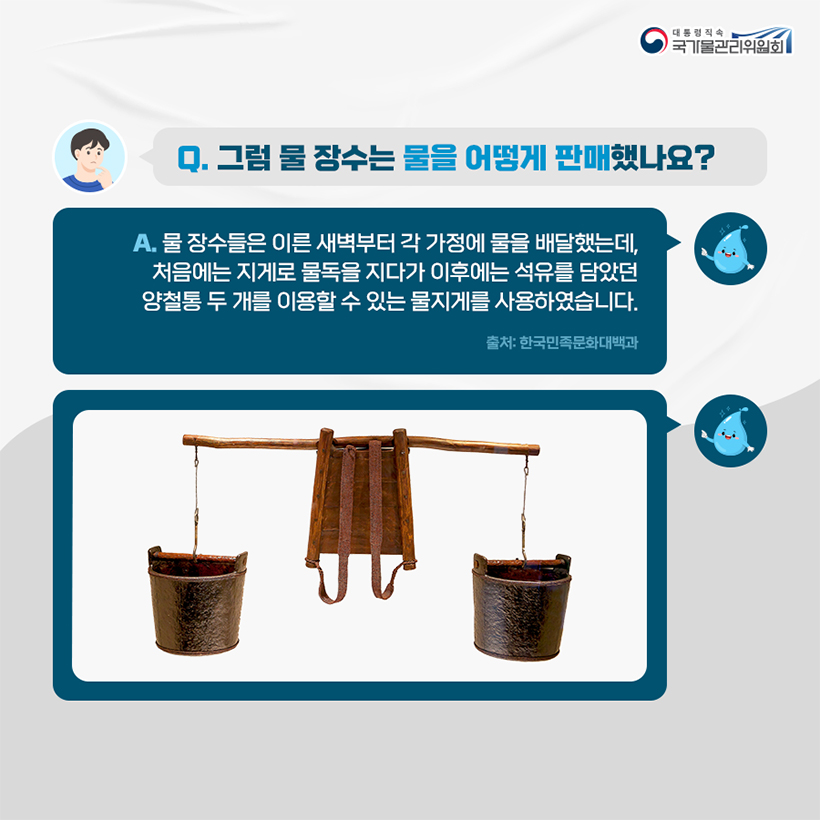 대통령직속
국가물관리위원회

Q. 그럼 물 장수는 물을 어떻게 판매했나요?

A. 물 장수들은 이른 새벽부터 각 가정에 물을 배달했는데, 처음에는 지게로 물독을 지다가 이후에는 석유를 담았던 양철통 두 개를 이용할 수 있는 물지게를 사용하였습니다.

출처: 한국민족문화대백과